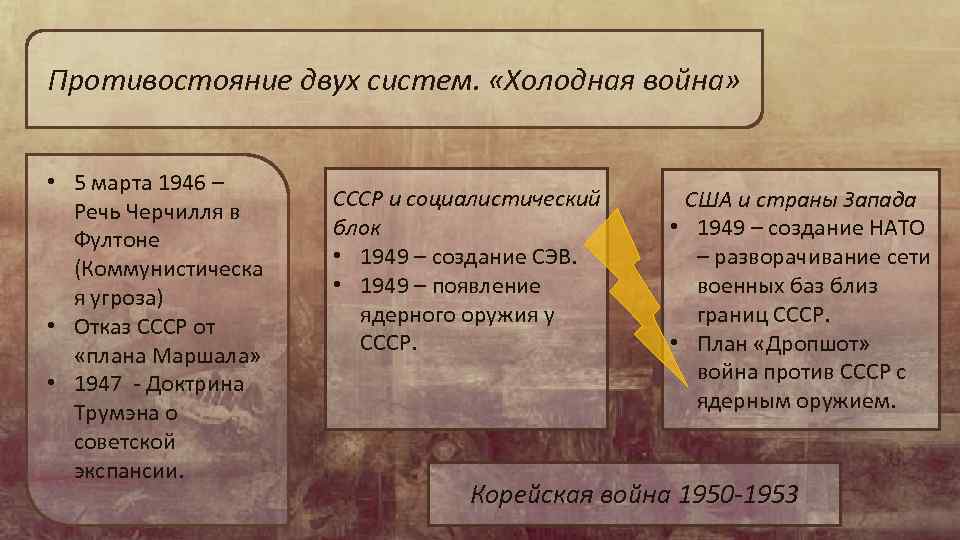 Противостояние двух систем. «Холодная война»

• 5 марта 1946 – Речь Черчилля в Фултоне (Коммунистическая угроза)
• Отказ СССР от «плана Маршала»
• 1947 - Доктрина Трумэна о советской экспансии.

СССР и социалистический блок
• 1949 – создание СЭВ.
• 1949 – появление ядерного оружия у СССР.

США и страны Запада
• 1949 – создание НАТО – разворачивание сети военных баз близ границ СССР.
• План «Дропшот» война против СССР с ядерным оружием.

Корейская война 1950-1953